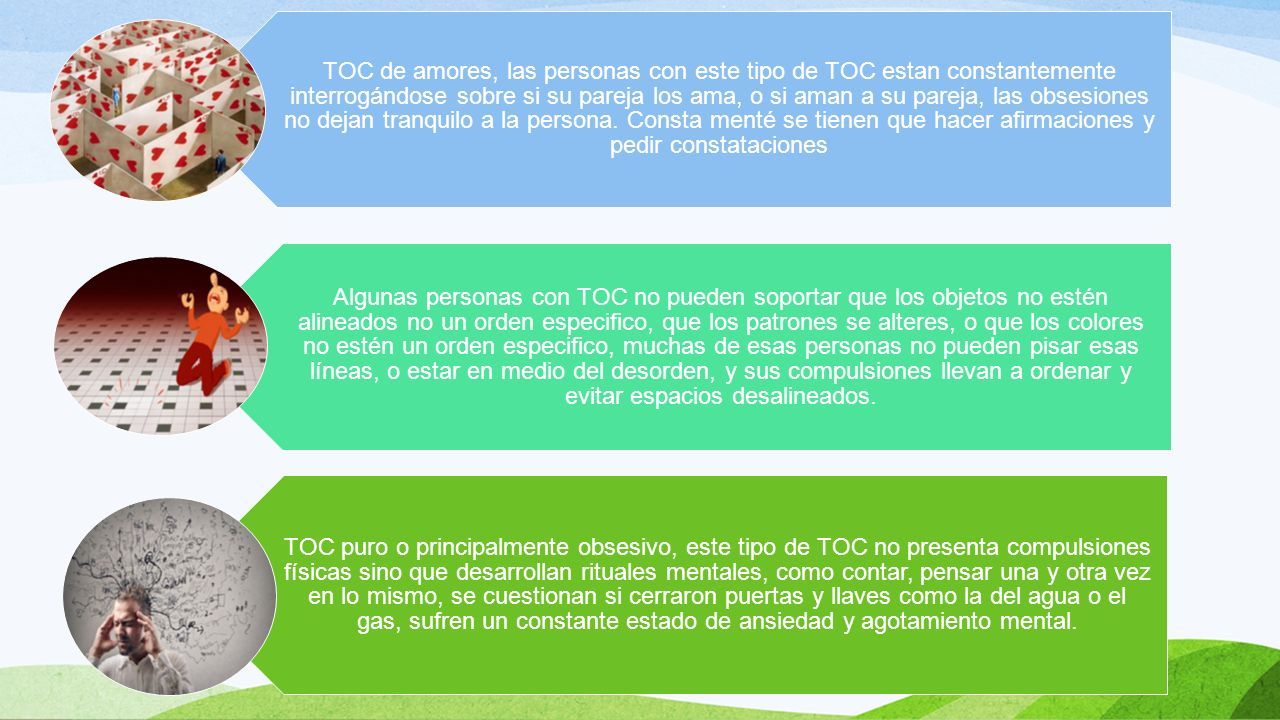 TOC de amores, las personas con este tipo de TOC estan constantemente interrogándose sobre si su pareja los ama, o si aman a su pareja, las obsesiones no dejan tranquilo a la persona. Consta menté se tienen que hacer afirmaciones y pedir constataciones

Algunas personas con TOC no pueden soportar que los objetos no estén alineados no un orden especifico, que los patrones se alteres, o que los colores no estén un orden especifico, muchas de esas personas no pueden pisar esas líneas, o estar en medio del desorden, y sus compulsiones llevan a ordenar y evitar espacios desalineados.

TOC puro o principalmente obsesivo, este tipo de TOC no presenta compulsiones físicas sino que desarrollan rituales mentales, como contar, pensar una y otra vez en lo mismo, se cuestionan si cerraron puertas y llaves como la del agua o el gas, sufren un constante estado de ansiedad y agotamiento mental.